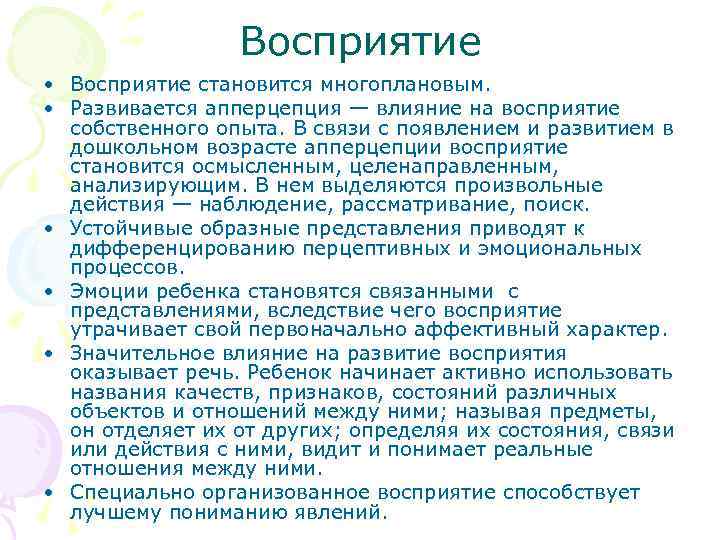 Восприятие

• Восприятие становится многоплановым.
• Развивается апперцепция — влияние на восприятие собственного опыта. В связи с появлением и развитием в дошкольном возрасте апперцепции восприятие становится осмысленным, целенаправленным, анализирующим. В нем выделяются произвольные действия — наблюдение, рассматривание, поиск.
• Устойчивые образные представления приводят к дифференцированию перцептивных и эмоциональных процессов.
• Эмоции ребенка становятся связанными с представлениями, вследствие чего восприятие утрачивает свой первоначально аффективный характер.
• Значительное влияние на развитие восприятия оказывает речь. Ребенок начинает активно использовать названия качеств, признаков, состояний различных объектов и отношений между ними; называя предметы, он отделяет их от других; определяя их состояния, связи или действия с ними, видит и понимает реальные отношения между ними.
• Специально организованное восприятие способствует лучшему пониманию явлений.